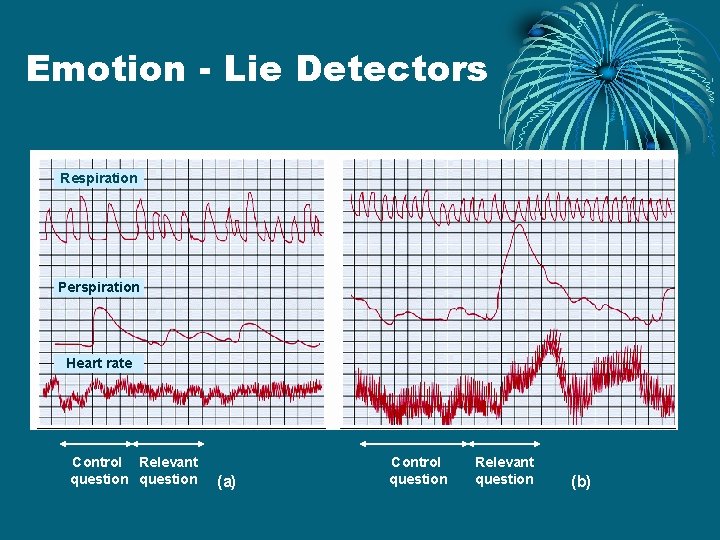 Emotion - Lie Detectors

Respiration

Perspiration

Heart rate

Control question

Relevant question

(a)

Control question

Relevant question

(b)